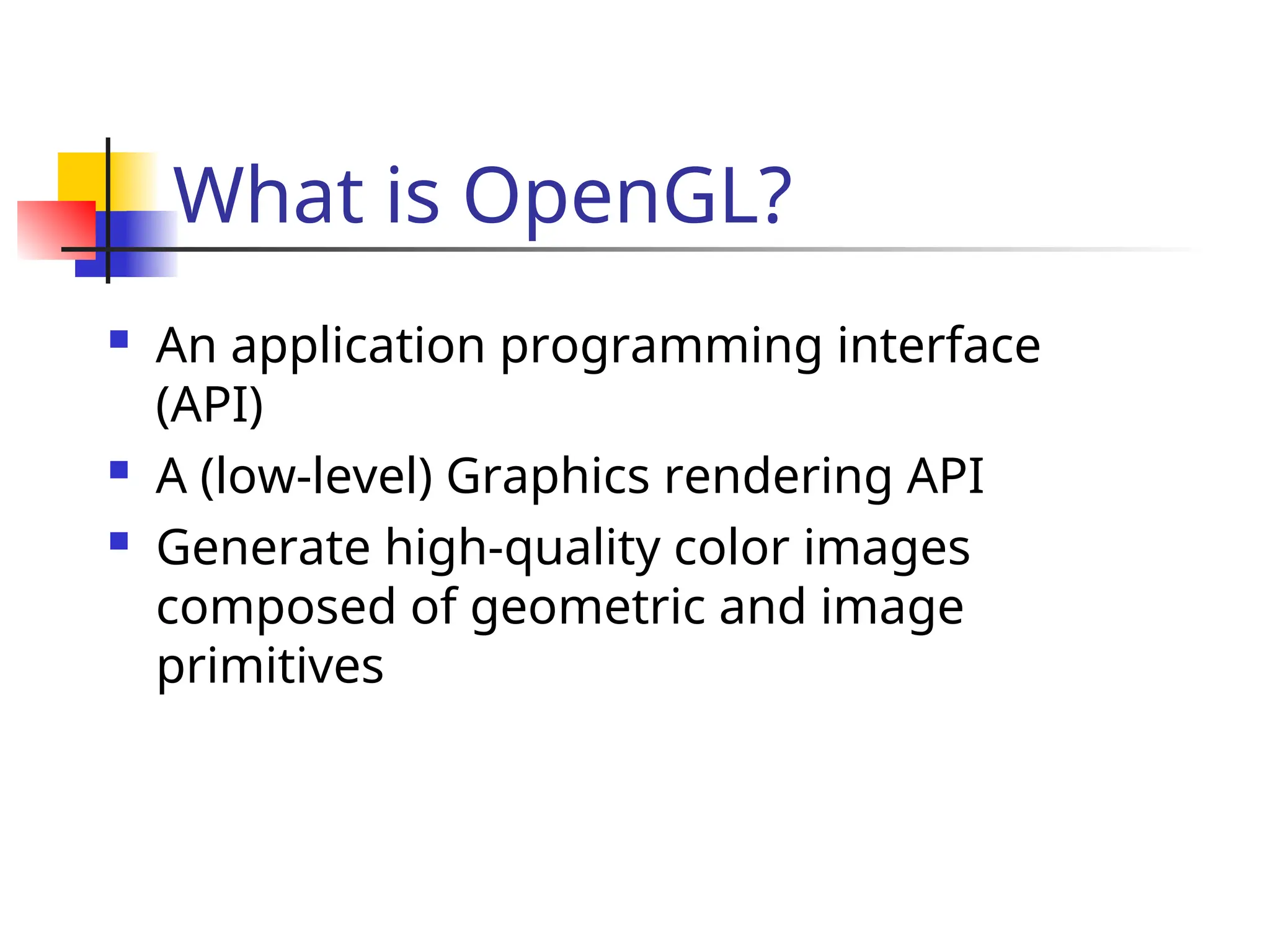 What is OpenGL?

- An application programming interface (API)
- A (low-level) Graphics rendering API
- Generate high-quality color images composed of geometric and image primitives